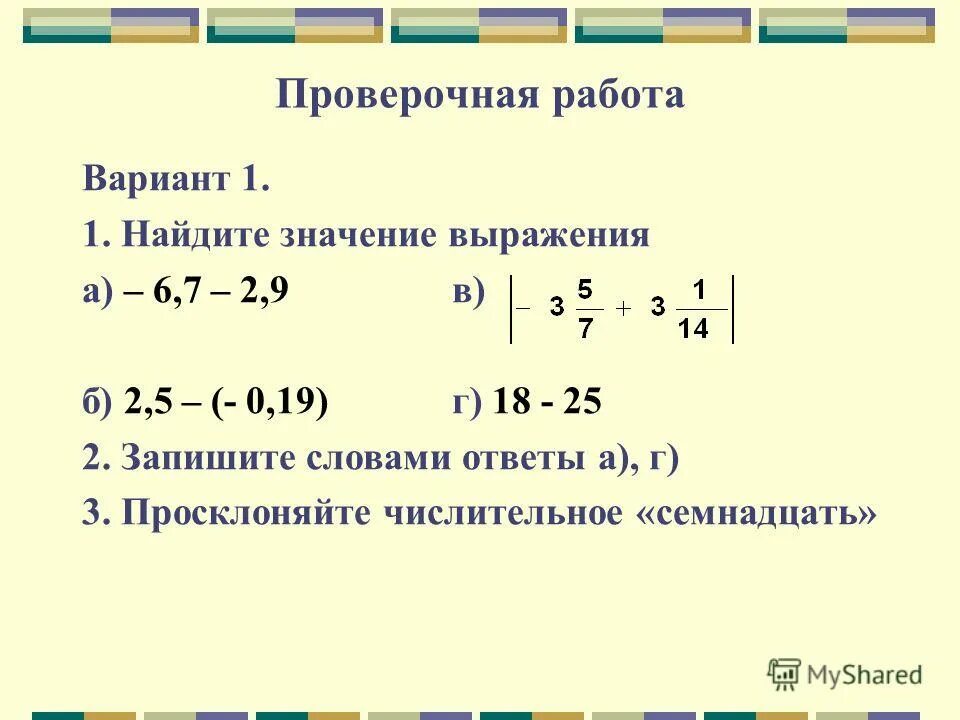 Проверочная работа

Вариант 1.

1. Найдите значение выражения

а) – 6,7 – 2,9

в) $\left| -3\frac{5}{7} + 3\frac{1}{14} \right|$

б) 2,5 – (- 0,19)

г) 18 - 25

2. Запишите словами ответы а), г)

3. Просклоняйте числительное «семнадцать»

MyShared